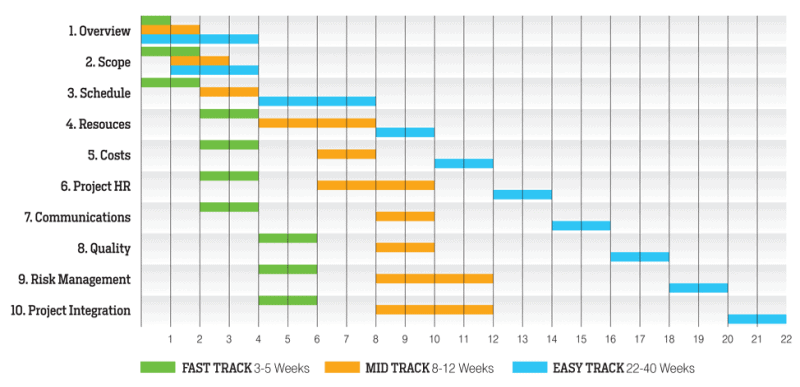 1. Overview
2. Scope
3. Schedule
4. Resouces
5. Costs
6. Project HR
7. Communications
8. Quality
9. Risk Management
10. Project Integration

1 2 3 4 5 6 7 8 9 10 11 12 13 14 15 16 17 18 19 20 21 22

FAST TRACK 3-5 Weeks
MID TRACK 8-12 Weeks
EASY TRACK 22-40 Weeks